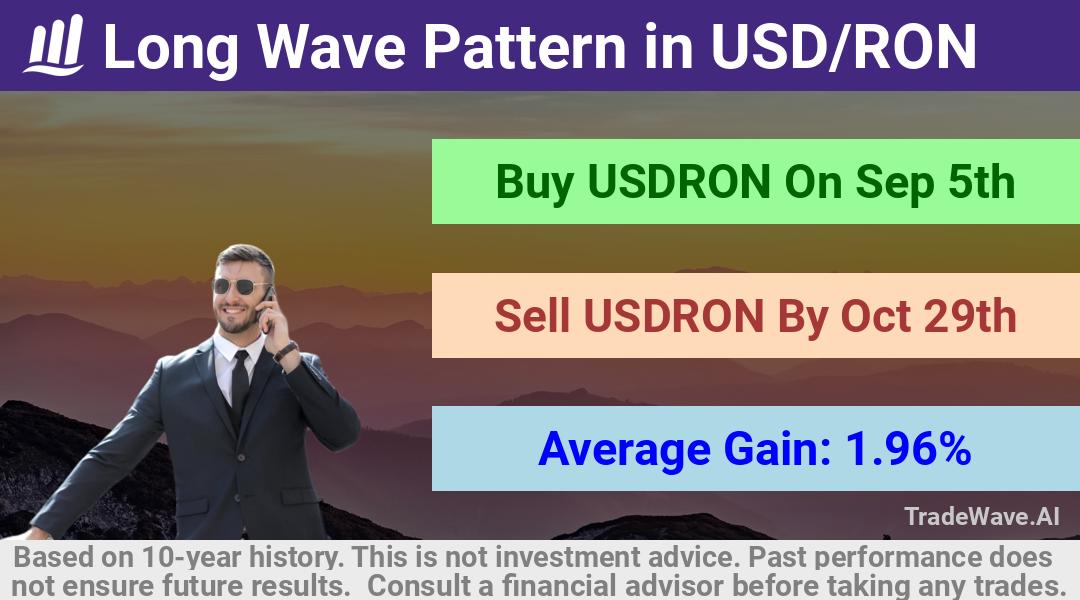 Long Wave Pattern in USD/RON

Buy USDRON On Sep 5th

Sell USDRON By Oct 29th

Average Gain: 1.96%

TradeWave.AI

Based on 10-year history. This is not investment advice. Past performance does not ensure future results. Consult a financial advisor before taking any trades.